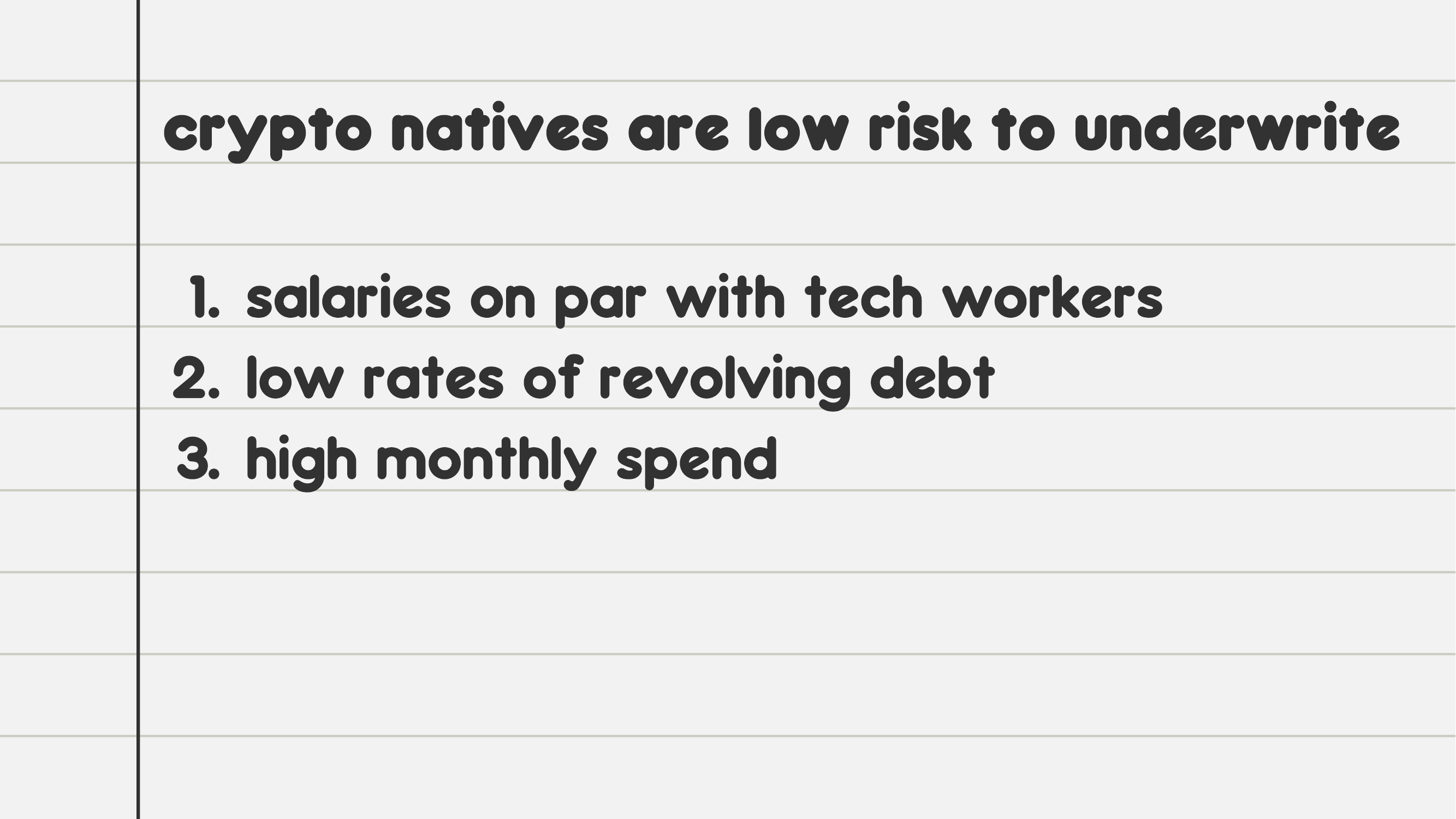 crypto natives are low risk to underwrite

1. salaries on par with tech workers
2. low rates of revolving debt
3. high monthly spend